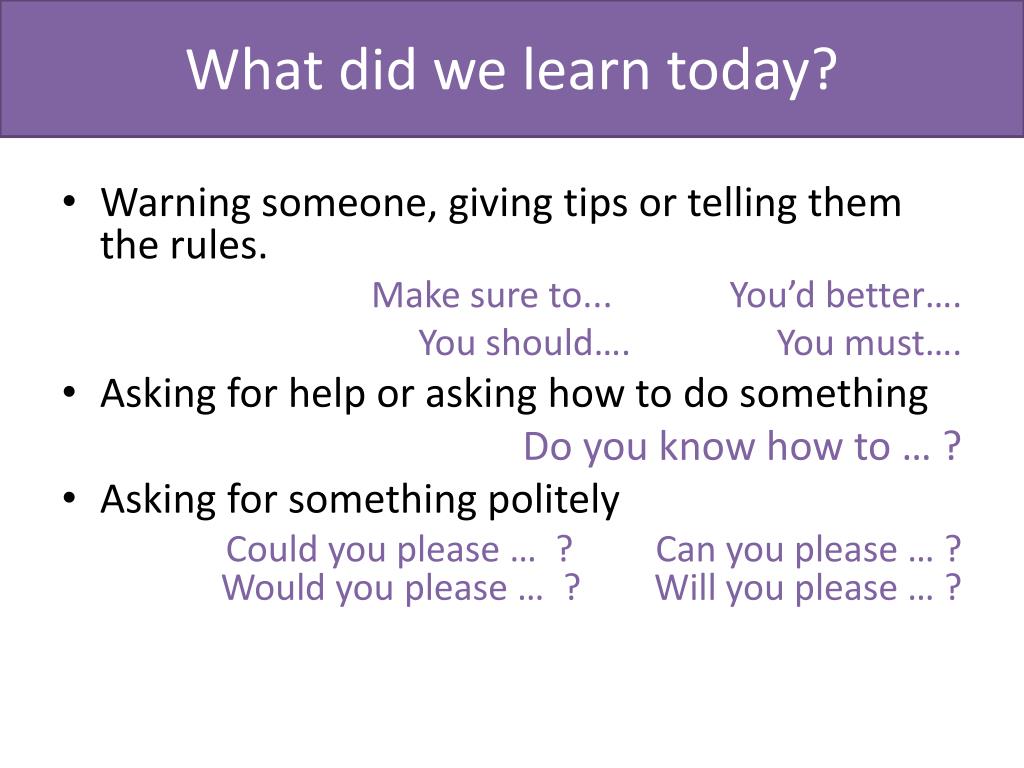 What did we learn today?

• Warning someone, giving tips or telling them the rules.

Make sure to... You'd better….

You should…. You must….

• Asking for help or asking how to do something

Do you know how to … ?

• Asking for something politely

Could you please … ? Can you please … ?
Would you please … ? Will you please … ?